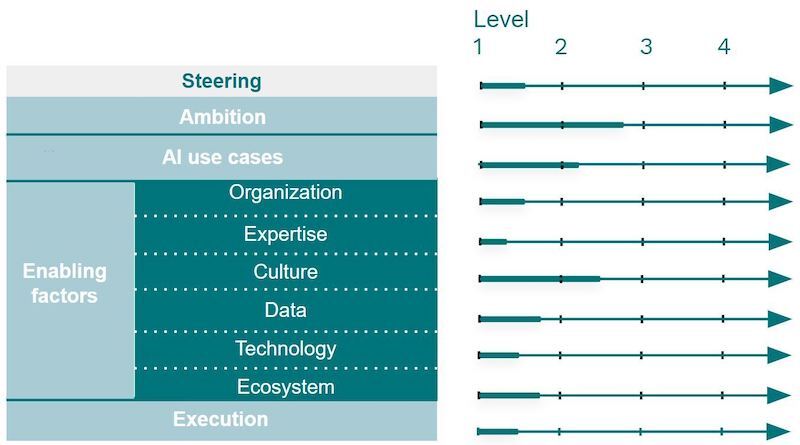 Level
1 2 3 4

Steering
Ambition
AI use cases
Enabling factors
Organization
Expertise
Culture
Data
Technology
Ecosystem
Execution